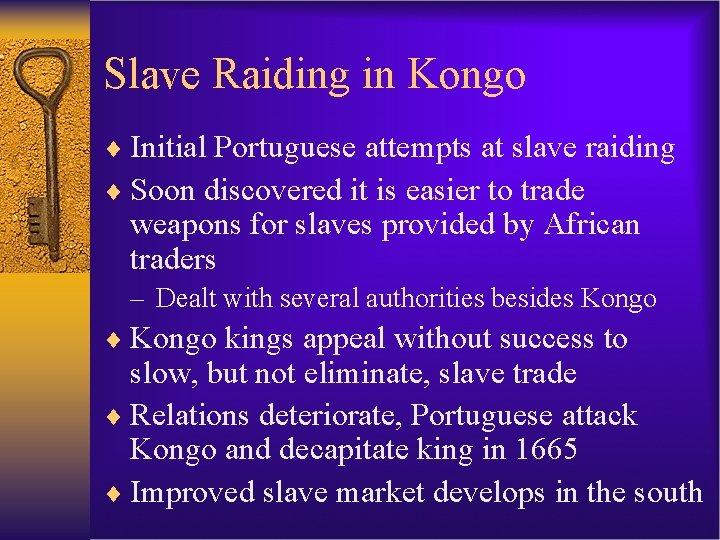 Slave Raiding in Kongo

♦ Initial Portuguese attempts at slave raiding

♦ Soon discovered it is easier to trade weapons for slaves provided by African traders

– Dealt with several authorities besides Kongo

♦ Kongo kings appeal without success to slow, but not eliminate, slave trade

♦ Relations deteriorate, Portuguese attack Kongo and decapitate king in 1665

♦ Improved slave market develops in the south